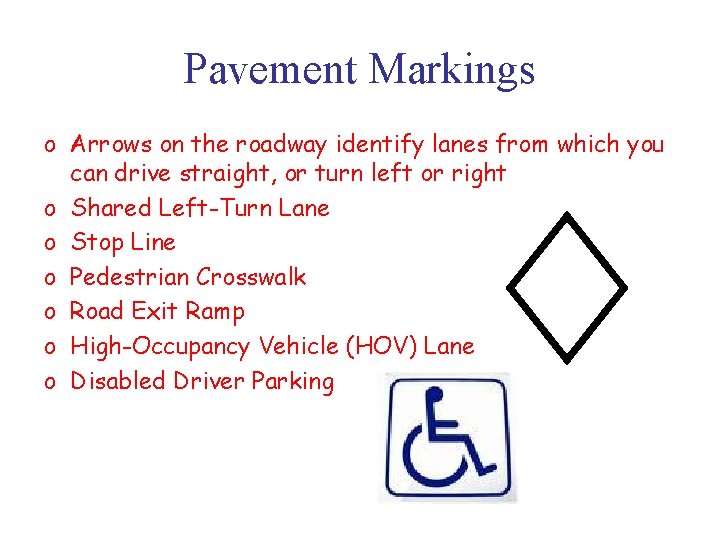 Pavement Markings

o Arrows on the roadway identify lanes from which you can drive straight, or turn left or right
o Shared Left-Turn Lane
o Stop Line
o Pedestrian Crosswalk
o Road Exit Ramp
o High-Occupancy Vehicle (HOV) Lane
o Disabled Driver Parking